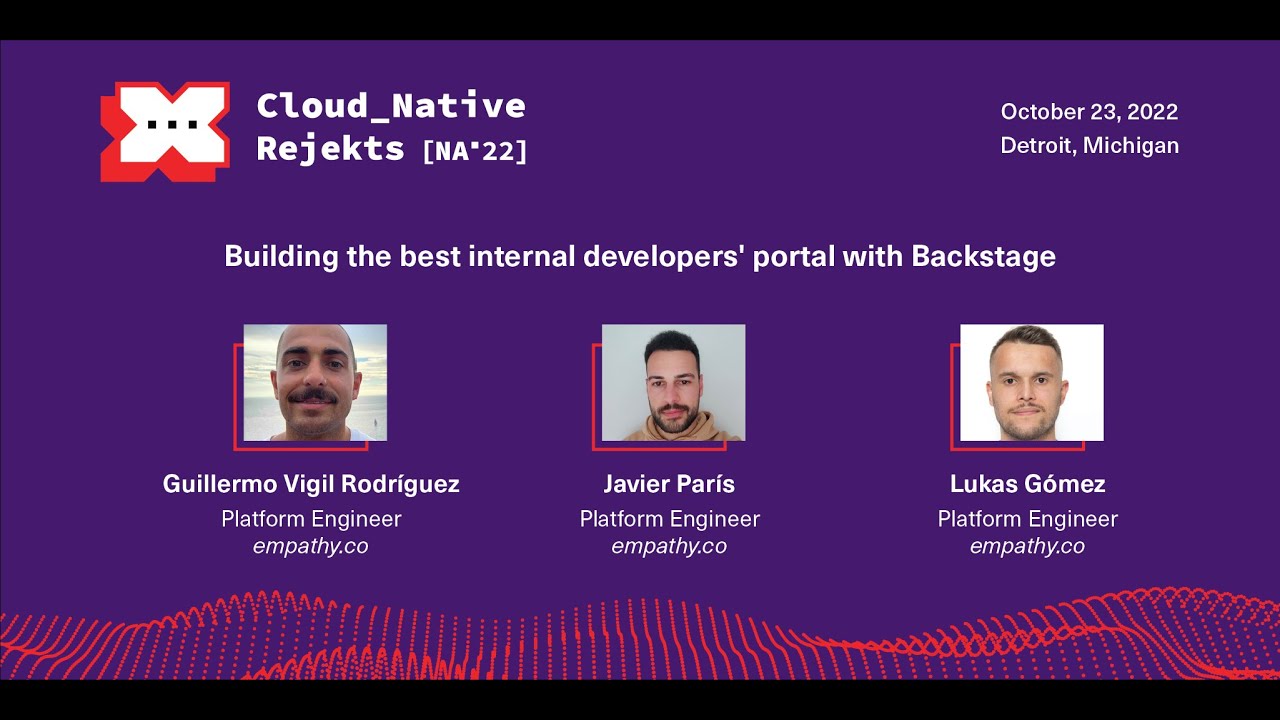 Cloud_Native Rejekts [NA'22]

October 23, 2022
Detroit, Michigan

Building the best internal developers' portal with Backstage

Guillermo Vigil Rodríguez
Platform Engineer
empathy.co

Javier París
Platform Engineer
empathy.co

Lukas Gómez
Platform Engineer
empathy.co